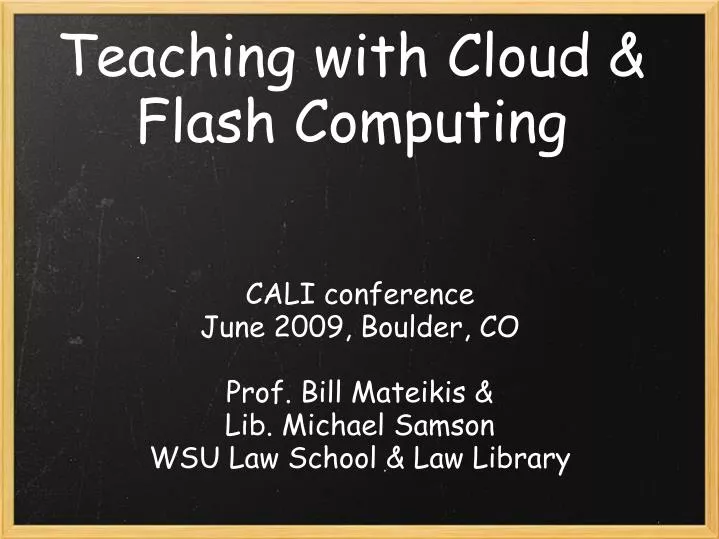 Teaching with Cloud & Flash Computing

CALI conference
June 2009, Boulder, CO

Prof. Bill Mateikis &
Lib. Michael Samson
WSU Law School & Law Library